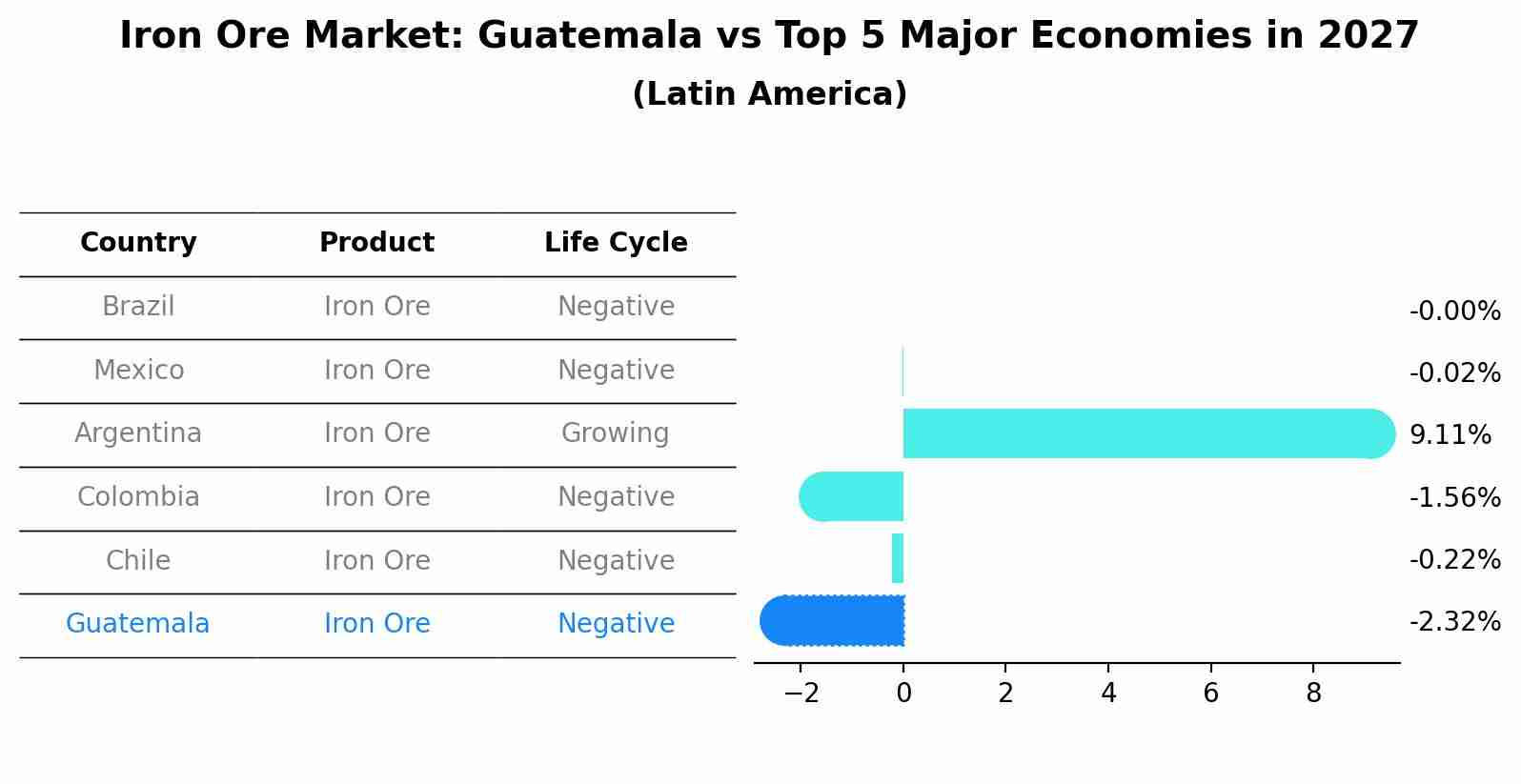 Iron Ore Market: Guatemala vs Top 5 Major Economies in 2027
(Latin America)

| Country | Product | Life Cycle |
|---|---|---|
| Brazil | Iron Ore | Negative |
| Mexico | Iron Ore | Negative |
| Argentina | Iron Ore | Growing |
| Colombia | Iron Ore | Negative |
| Chile | Iron Ore | Negative |
| Guatemala | Iron Ore | Negative |

-0.00%
-0.02%
9.11%
-1.56%
-0.22%
-2.32%

−2 0 2 4 6 8